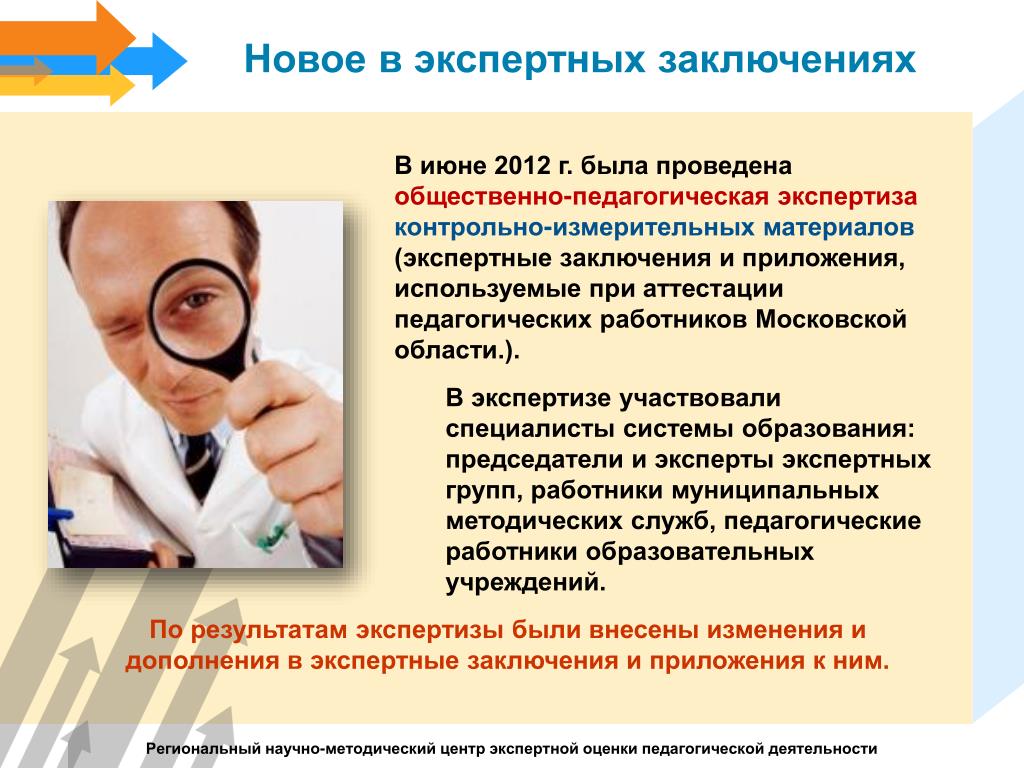 Новое в экспертных заключениях

В июне 2012 г. была проведена общественно-педагогическая экспертиза контрольно-измерительных материалов (экспертные заключения и приложения, используемые при аттестации педагогических работников Московской области.).

В экспертизе участвовали специалисты системы образования: председатели и эксперты экспертных групп, работники муниципальных методических служб, педагогические работники образовательных учреждений.

По результатам экспертизы были внесены изменения и дополнения в экспертные заключения и приложения к ним.

Региональный научно-методический центр экспертной оценки педагогической деятельности